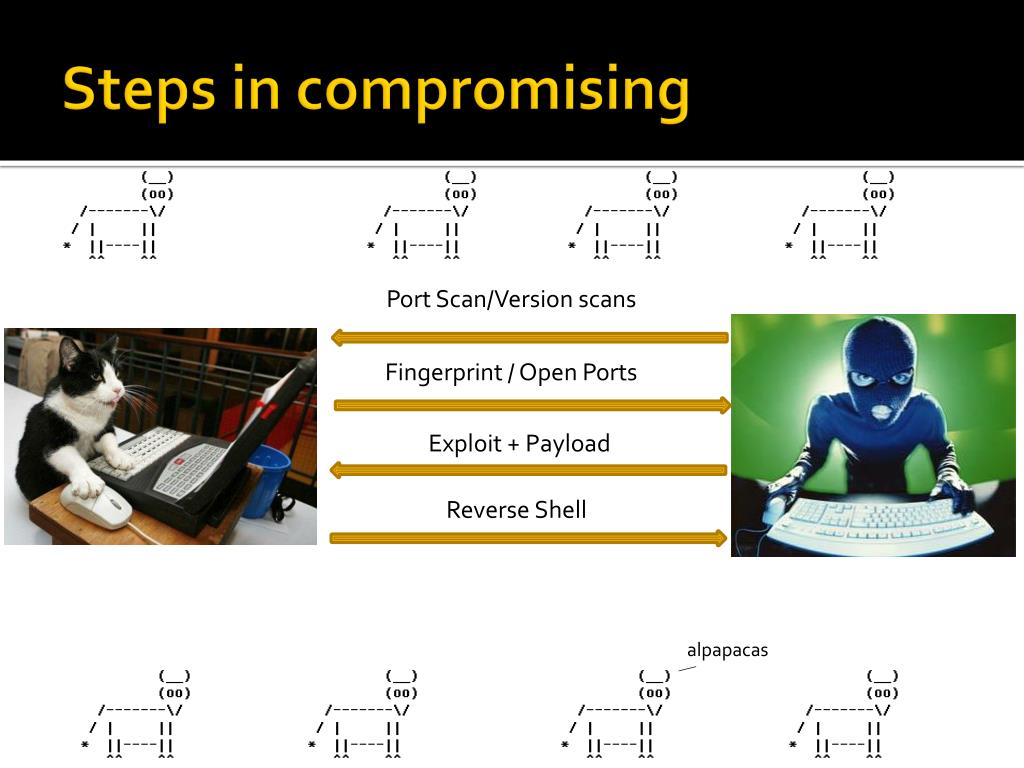 Steps in compromising

(__)
(oo)
/-------\/
/ |      ||
*  ||----||
^^    ^^

(__)
(oo)
/-------\/
/ |      ||
*  ||----||
^^    ^^

(__)
(oo)
/-------\/
/ |      ||
*  ||----||
^^    ^^

(__)
(oo)
/-------\/
/ |      ||
*  ||----||
^^    ^^

Port Scan/Version scans

Fingerprint / Open Ports

Exploit + Payload

Reverse Shell

alpapacas

(__)
(oo)
/-------\/
/ |      ||
*  ||----||
^^    ^^

(__)
(oo)
/-------\/
/ |      ||
*  ||----||
^^    ^^

(__)
(oo)
/-------\/
/ |      ||
*  ||----||
^^    ^^

(__)
(oo)
/-------\/
/ |      ||
*  ||----||
^^    ^^